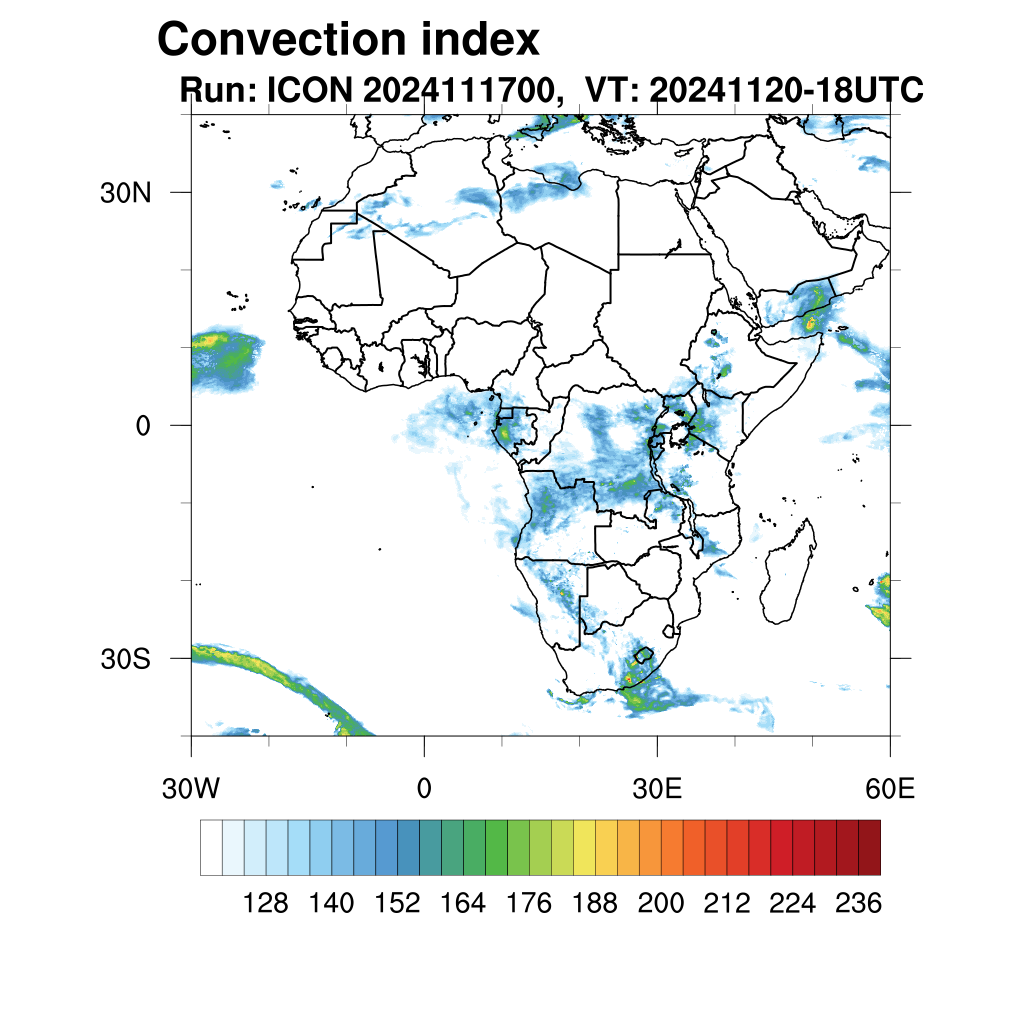 Convection index
Run: ICON 2024111700, VT: 20241120-18UTC

30N
0
30S

30W
0
30E
60E

128 140 152 164 176 188 200 212 224 236